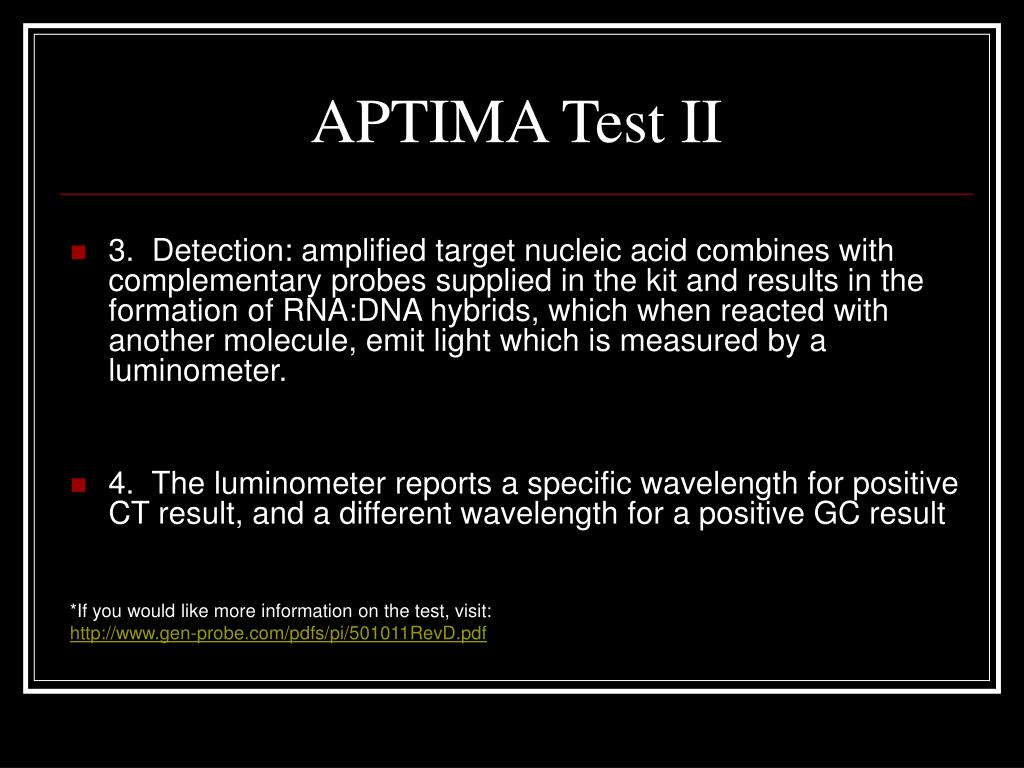 APTIMA Test II

3. Detection: amplified target nucleic acid combines with complementary probes supplied in the kit and results in the formation of RNA:DNA hybrids, which when reacted with another molecule, emit light which is measured by a luminometer.

4. The luminometer reports a specific wavelength for positive CT result, and a different wavelength for a positive GC result

*If you would like more information on the test, visit: http://www.gen-probe.com/pdfs/pi/501011RevD.pdf